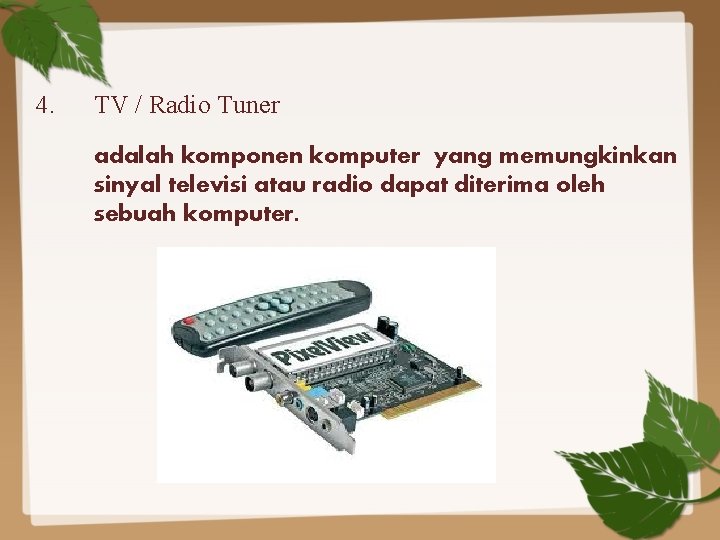 4. TV / Radio Tuner

adalah komponen komputer yang memungkinkan sinyal televisi atau radio dapat diterima oleh sebuah komputer.

PixelView